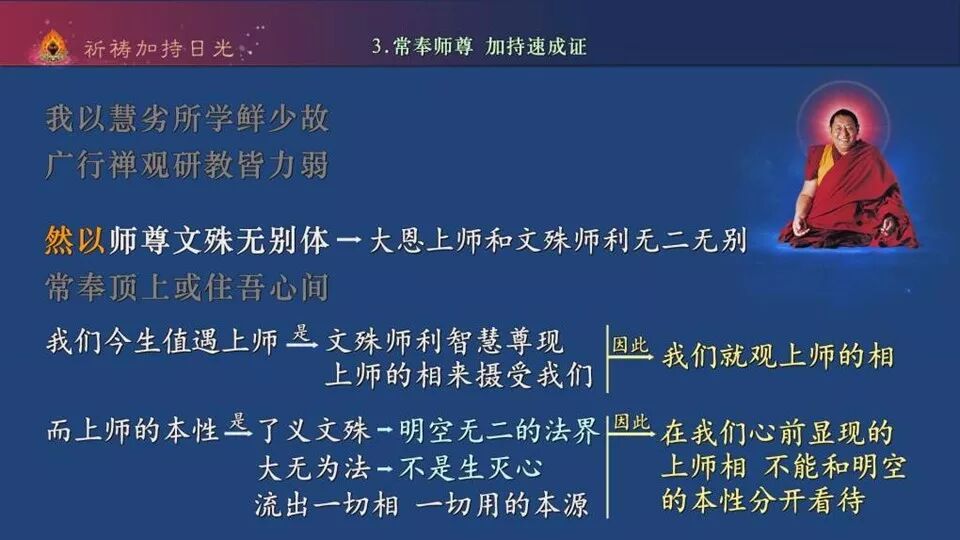 祈祷加持日光

3.常奉师尊 加持速成证

我以慧劣所学鲜少故
广行禅观研教皆力弱

然以师尊文殊无别体 → 大恩上师和文殊师利无二无别
常奉顶上或住吾心间

我们今生值遇上师 是→ 文殊师利智慧尊现上师的相来摄受我们 因此→ 我们就观上师的相

而上师的本性 是→ 了义文殊 → 明空无二的法界
大无为法 → 不是生灭心
流出一切相 一切用的本源
因此→ 在我们心前显现的上师相 不能和明空的本性分开看待